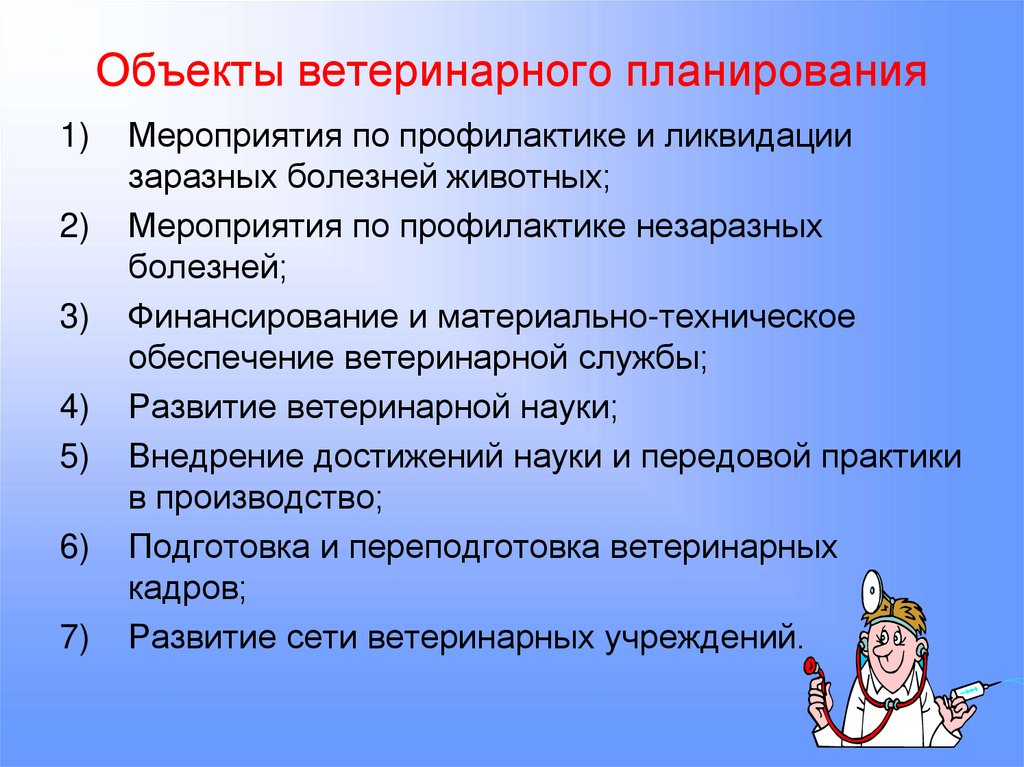 Объекты ветеринарного планирования

1) Мероприятия по профилактике и ликвидации заразных болезней животных;

2) Мероприятия по профилактике незаразных болезней;

3) Финансирование и материально-техническое обеспечение ветеринарной службы;

4) Развитие ветеринарной науки;

5) Внедрение достижений науки и передовой практики в производство;

6) Подготовка и переподготовка ветеринарных кадров;

7) Развитие сети ветеринарных учреждений.